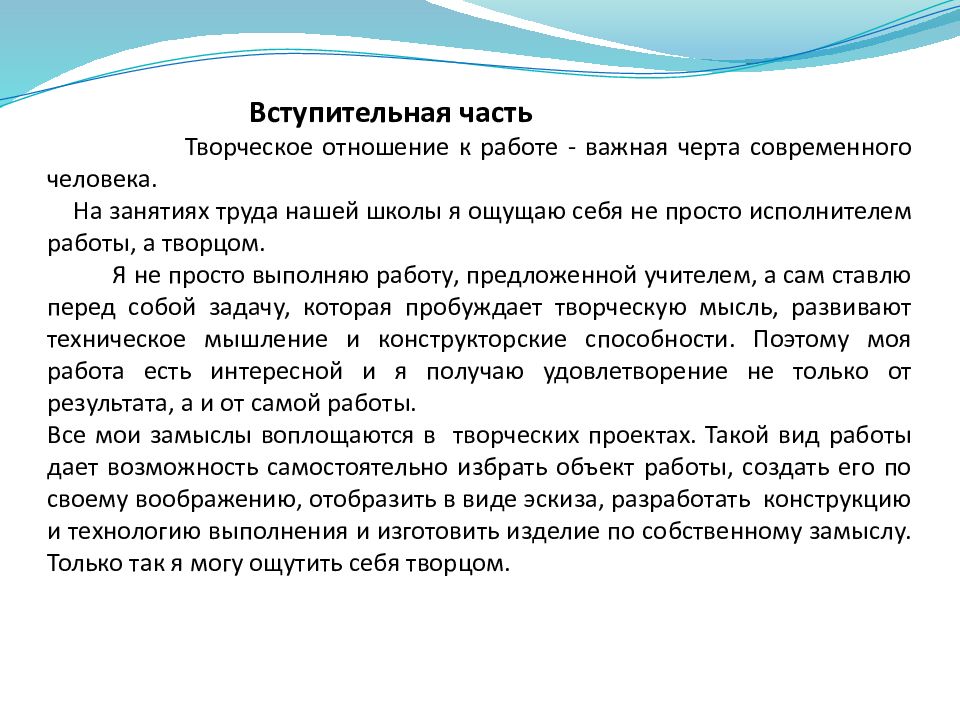 Вступительная часть

Творческое отношение к работе - важная черта современного человека.

На занятиях труда нашей школы я ощущаю себя не просто исполнителем работы, а творцом.

Я не просто выполняю работу, предложенной учителем, а сам ставлю перед собой задачу, которая пробуждает творческую мысль, развивают техническое мышление и конструкторские способности. Поэтому моя работа есть интересной и я получаю удовлетворение не только от результата, а и от самой работы.

Все мои замыслы воплощаются в творческих проектах. Такой вид работы дает возможность самостоятельно избрать объект работы, создать его по своему воображению, отобразить в виде эскиза, разработать конструкцию и технологию выполнения и изготовить изделие по собственному замыслу. Только так я могу ощутить себя творцом.